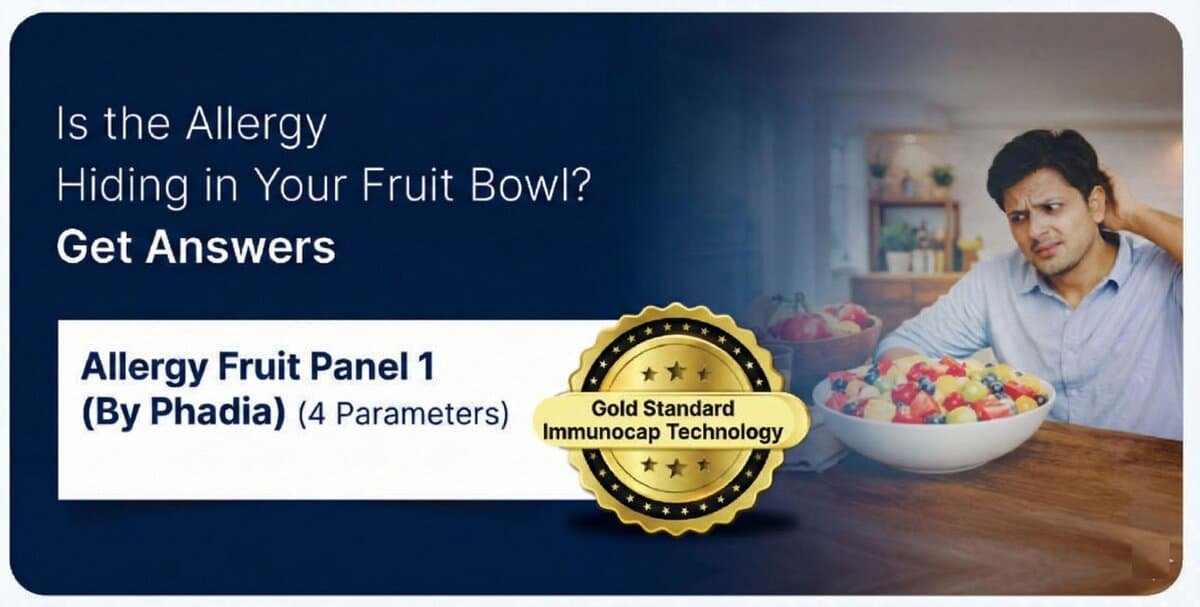 Is the Allergy
Hiding in Your Fruit Bowl?
Get Answers

Allergy Fruit Panel 1
(By Phadia) (4 Parameters)

Gold Standard
Immunocap Technology